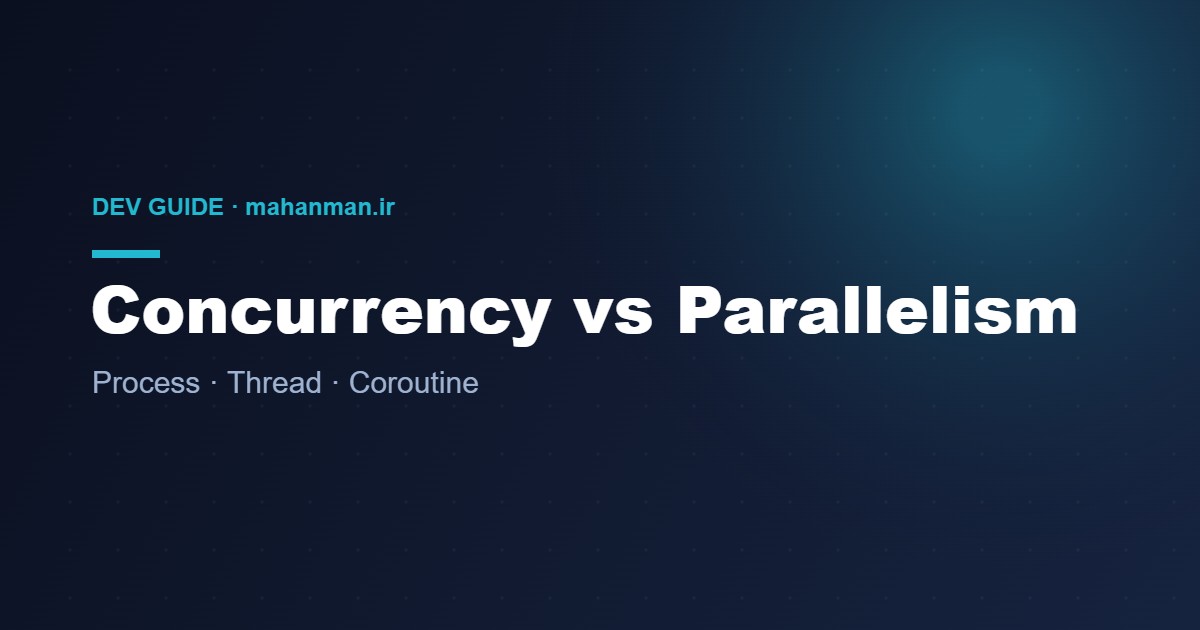 DEV GUIDE · mahanman.ir

Concurrency vs Parallelism

Process · Thread · Coroutine